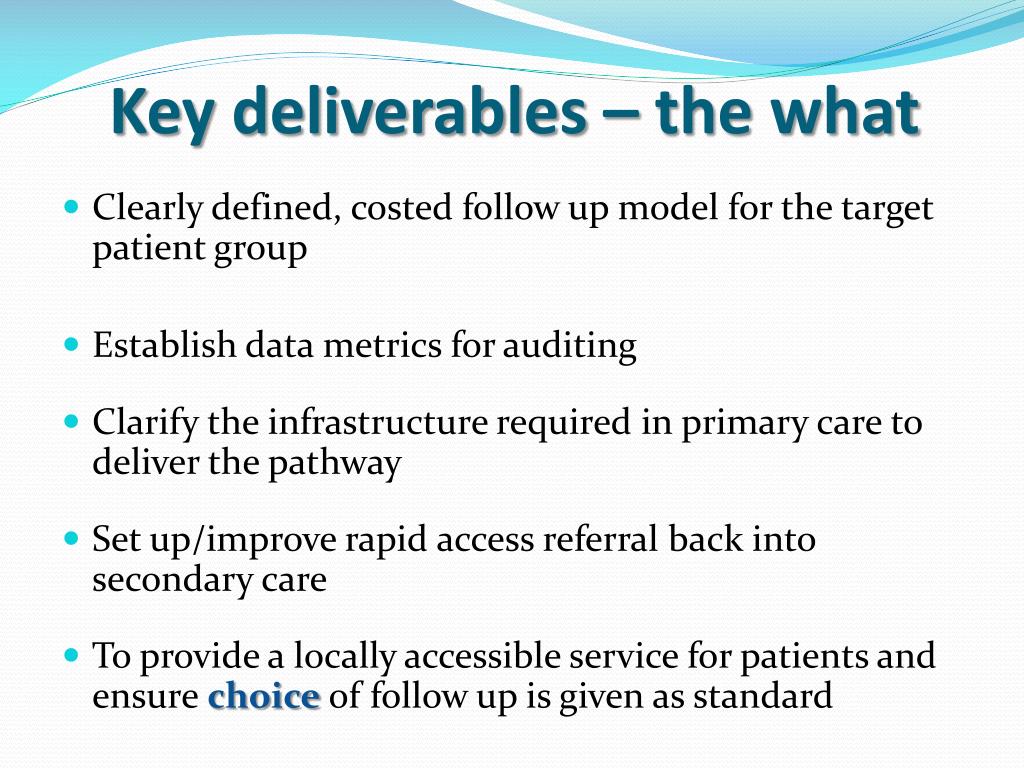 Key deliverables – the what

• Clearly defined, costed follow up model for the target patient group

• Establish data metrics for auditing

• Clarify the infrastructure required in primary care to deliver the pathway

• Set up/improve rapid access referral back into secondary care

• To provide a locally accessible service for patients and ensure choice of follow up is given as standard